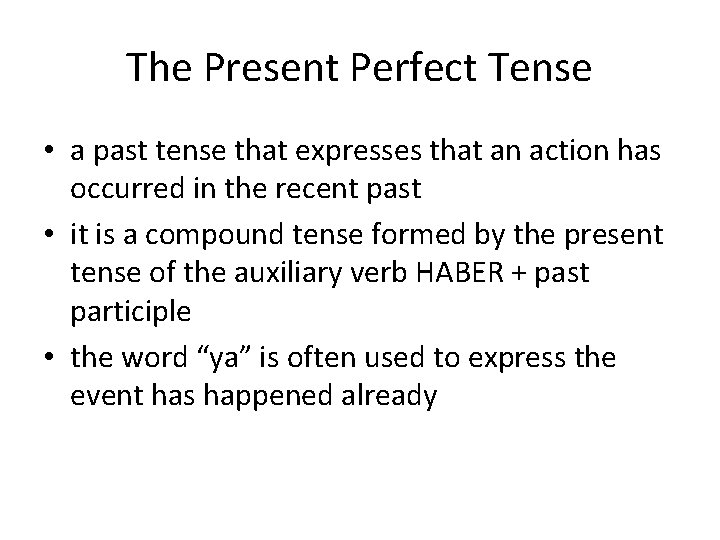 The Present Perfect Tense

• a past tense that expresses that an action has occurred in the recent past
• it is a compound tense formed by the present tense of the auxiliary verb HABER + past participle
• the word “ya” is often used to express the event has happened already